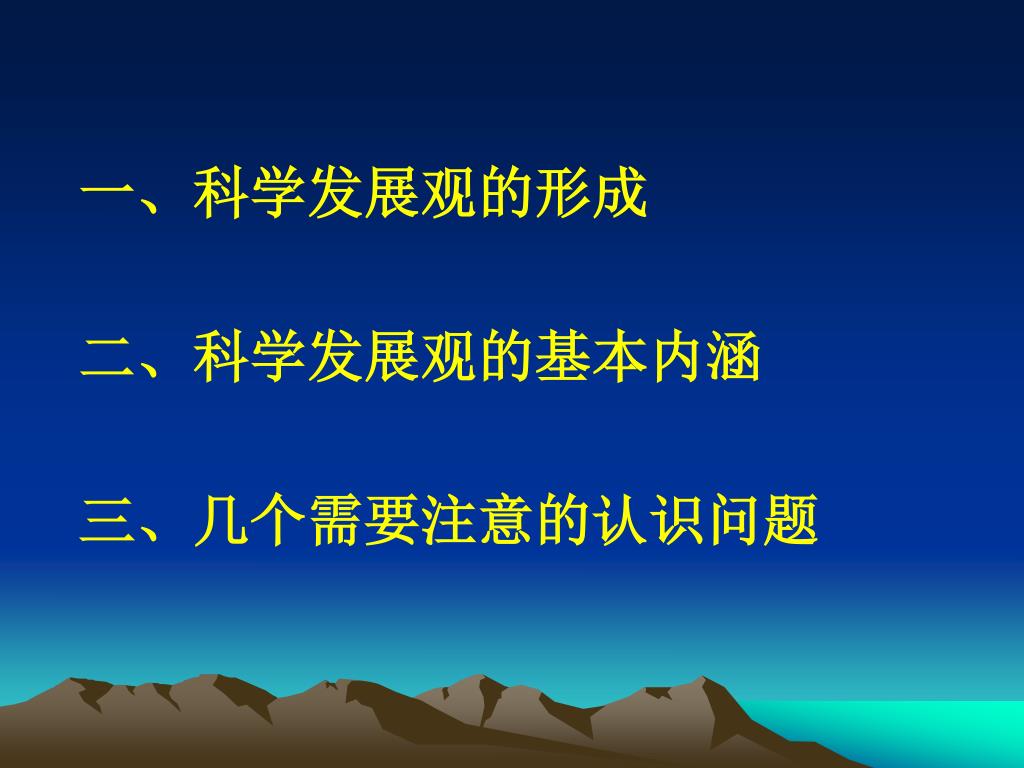 一、科学发展观的形成

二、科学发展观的基本内涵

三、几个需要注意的认识问题